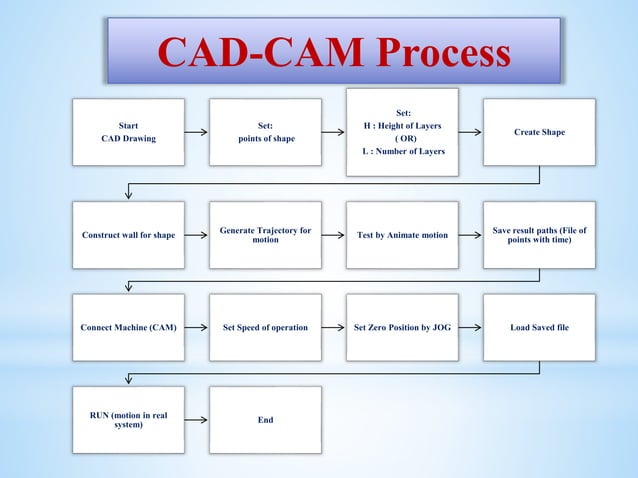 CAD-CAM Process

Start
CAD Drawing

Set:
points of shape

Set:
H : Height of Layers
( OR)
L : Number of Layers

Create Shape

Construct wall for shape

Generate Trajectory for motion

Test by Animate motion

Save result paths (File of points with time)

Connect Machine (CAM)

Set Speed of operation

Set Zero Position by JOG

Load Saved file

RUN (motion in real system)

End